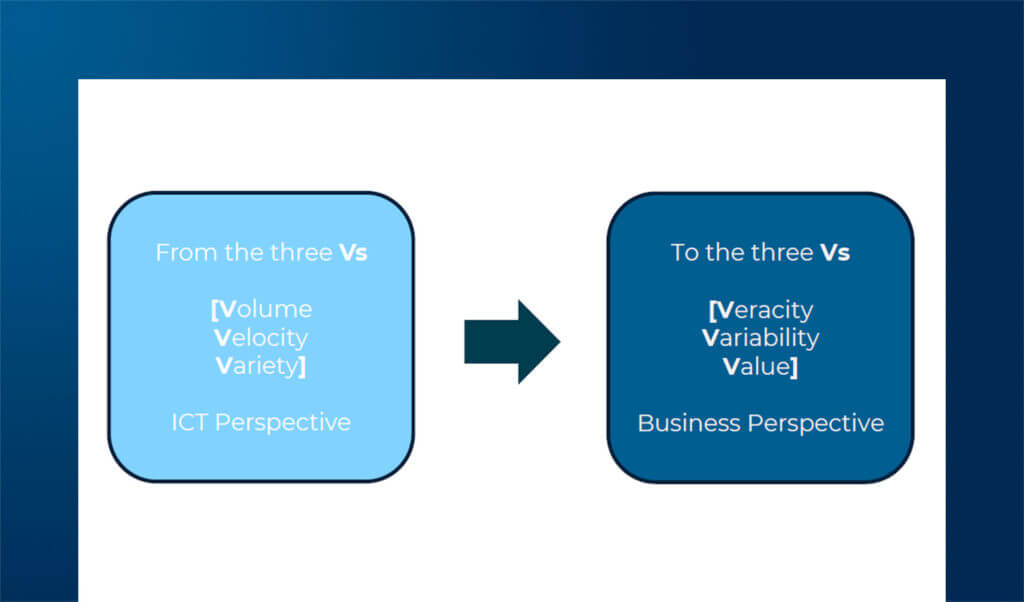 From the three Vs

[Volume
Velocity
Variety]

ICT Perspective

To the three Vs

[Veracity
Variability
Value]

Business Perspective